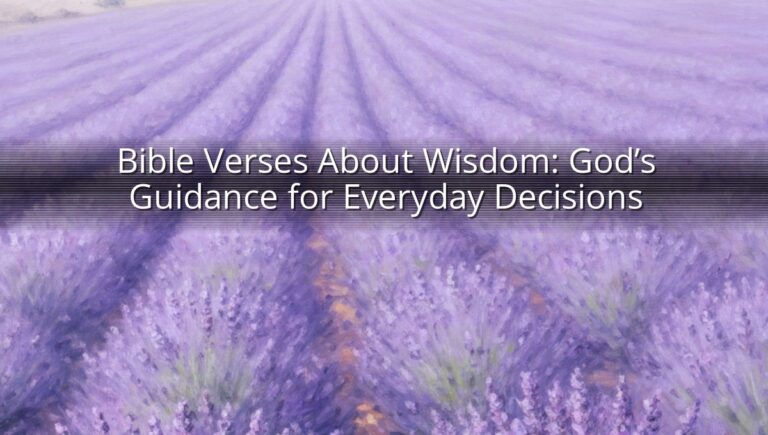 Bible Verses About Wisdom: God’s Guidance for Everyday Decisions